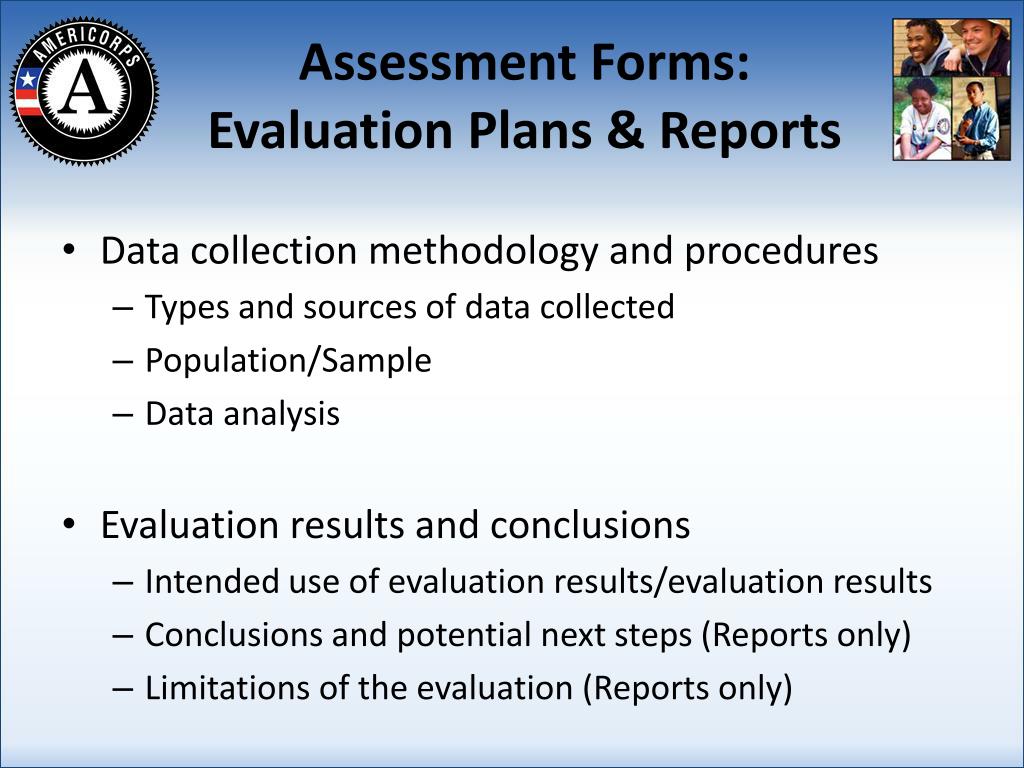 AMERICORPS
A

Assessment Forms:
Evaluation Plans & Reports

• Data collection methodology and procedures
– Types and sources of data collected
– Population/Sample
– Data analysis

• Evaluation results and conclusions
– Intended use of evaluation results/evaluation results
– Conclusions and potential next steps (Reports only)
– Limitations of the evaluation (Reports only)